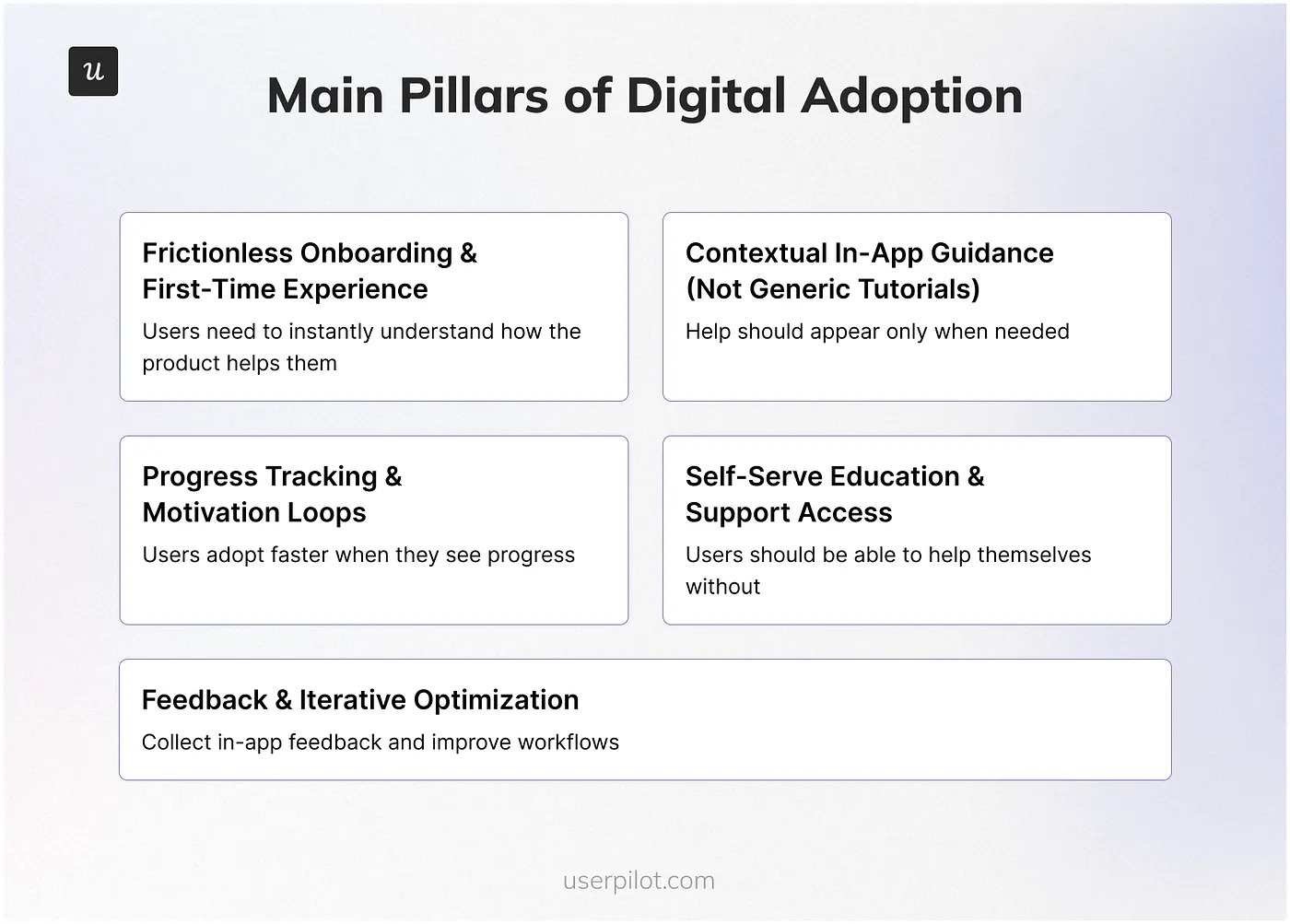 u

Main Pillars of Digital Adoption

Frictionless Onboarding & First-Time Experience

Users need to instantly understand how the product helps them

Contextual In-App Guidance (Not Generic Tutorials)

Help should appear only when needed

Progress Tracking & Motivation Loops

Users adopt faster when they see progress

Self-Serve Education & Support Access

Users should be able to help themselves without

Feedback & Iterative Optimization

Collect in-app feedback and improve workflows

userpilot.com